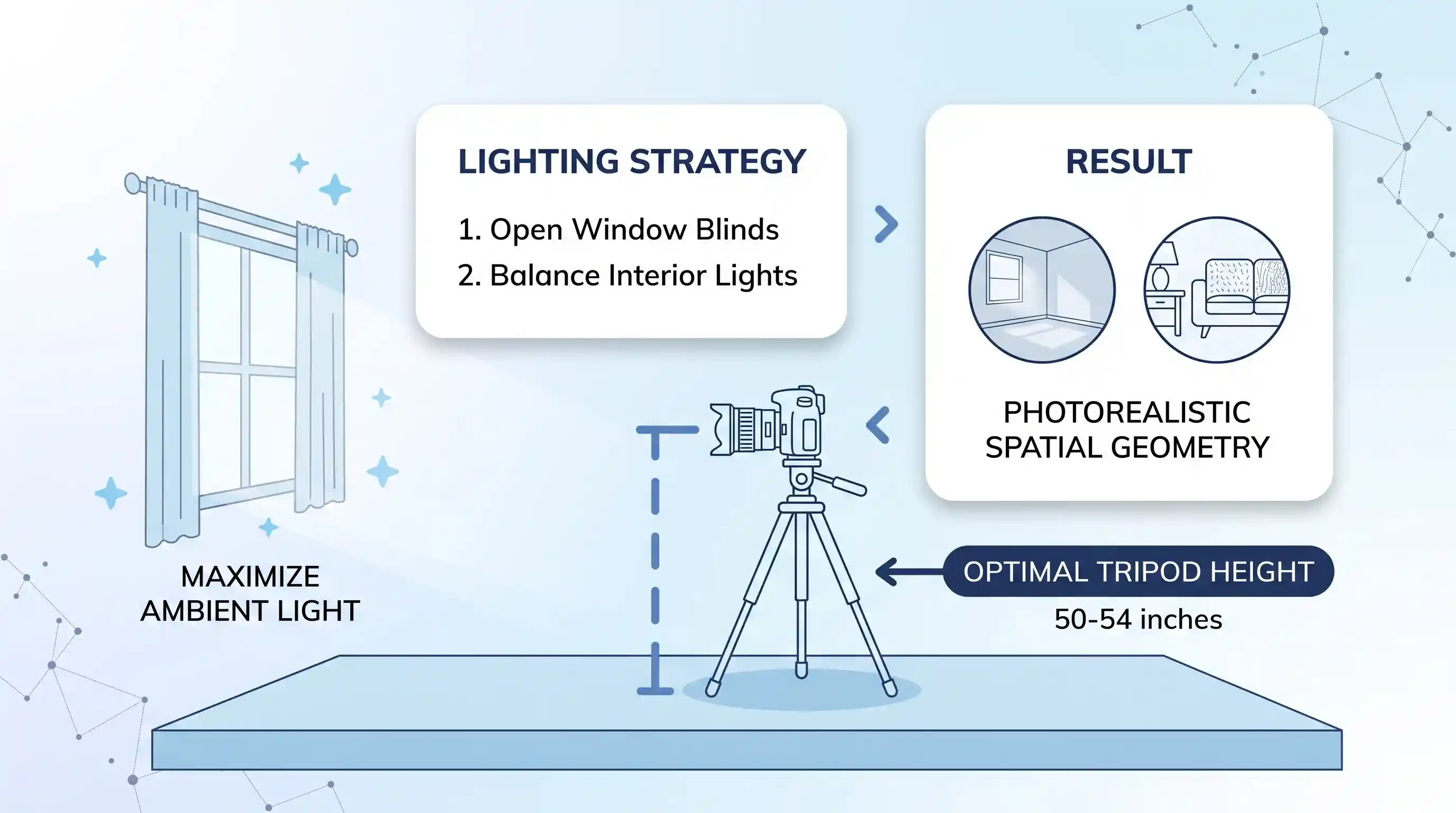 LIGHTING STRATEGY

1. Open Window Blinds
2. Balance Interior Lights

RESULT

PHOTOREALISTIC SPATIAL GEOMETRY

MAXIMIZE AMBIENT LIGHT

OPTIMAL TRIPOD HEIGHT

50-54 inches